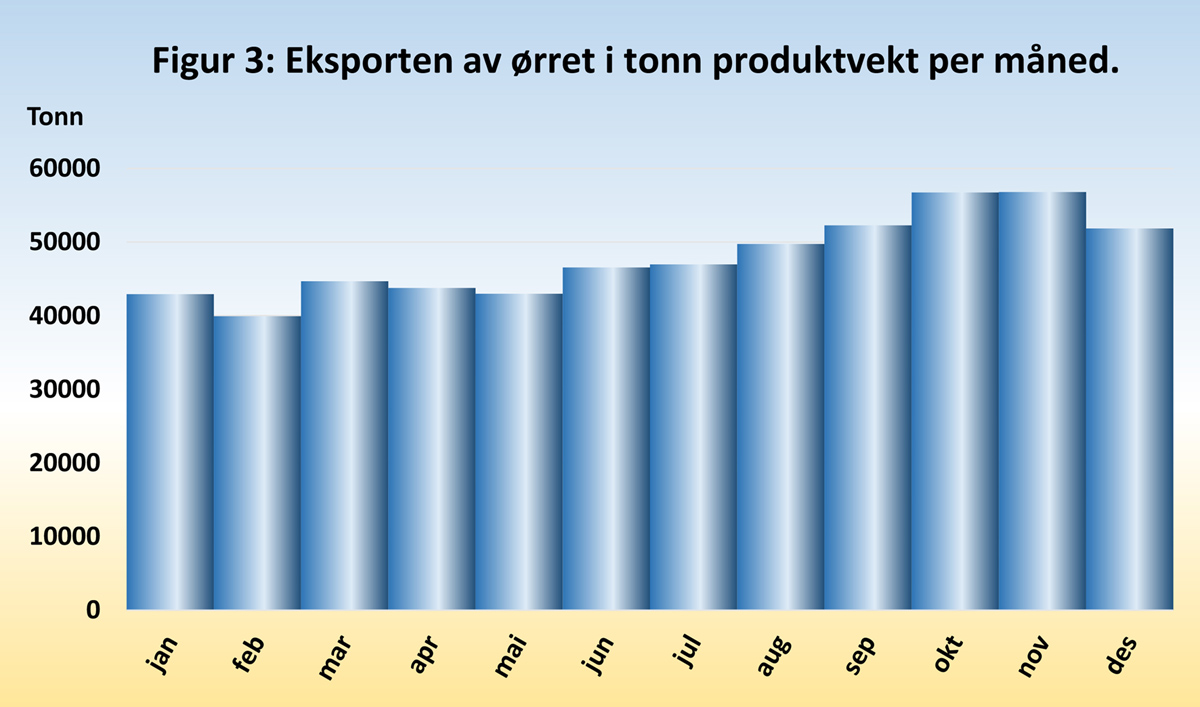 Figur 3: Eksporten av ørret i tonn produktvekt per måned.

Tonn

60000
50000
40000
30000
20000
10000
0

jan
feb
mar
apr
mai
jun
jul
aug
sep
okt
nov
des